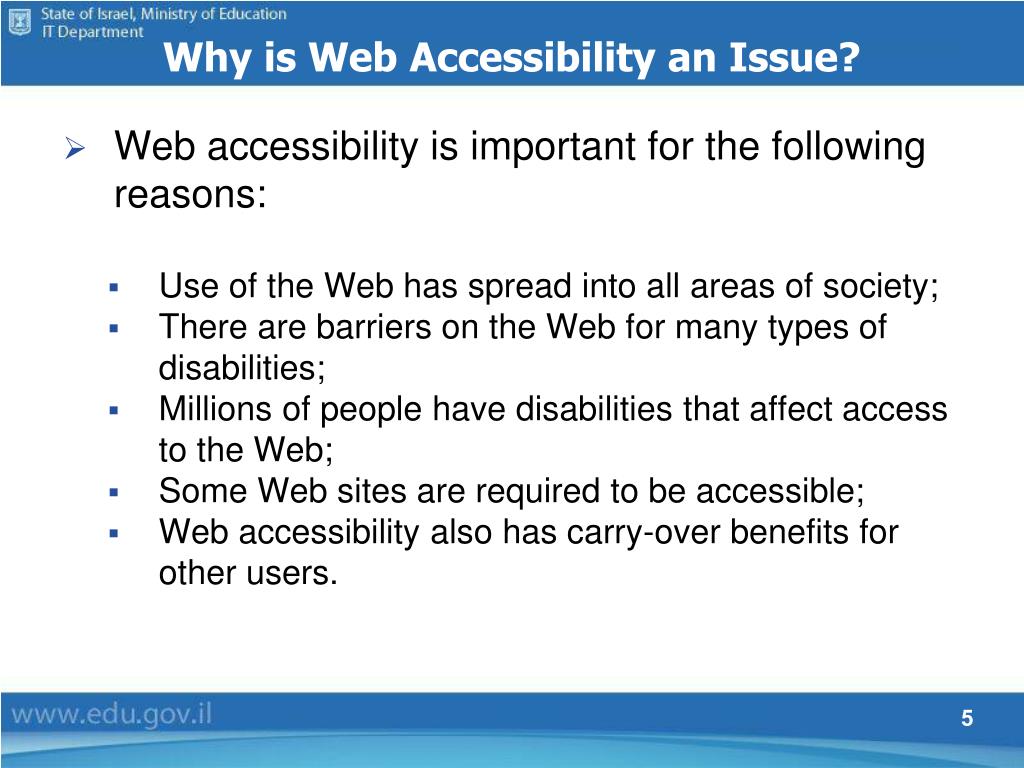 State of Israel, Ministry of Education
IT Department

Why is Web Accessibility an Issue?

➢ Web accessibility is important for the following reasons:

▪ Use of the Web has spread into all areas of society;
▪ There are barriers on the Web for many types of disabilities;
▪ Millions of people have disabilities that affect access to the Web;
▪ Some Web sites are required to be accessible;
▪ Web accessibility also has carry-over benefits for other users.

www.edu.gov.il

5